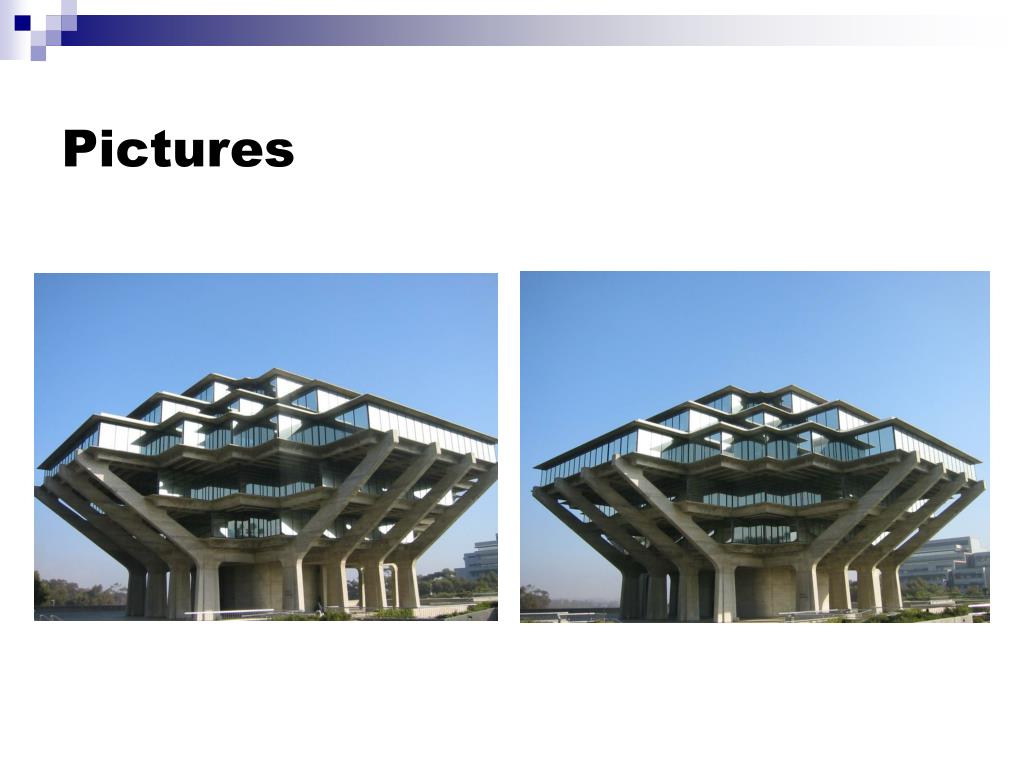 Pictures